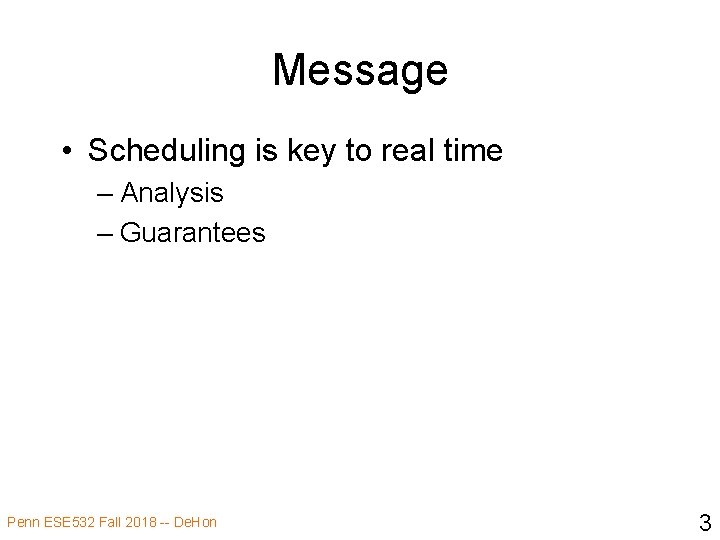 Message

• Scheduling is key to real time
– Analysis
– Guarantees

Penn ESE532 Fall 2018 -- DeHon

3